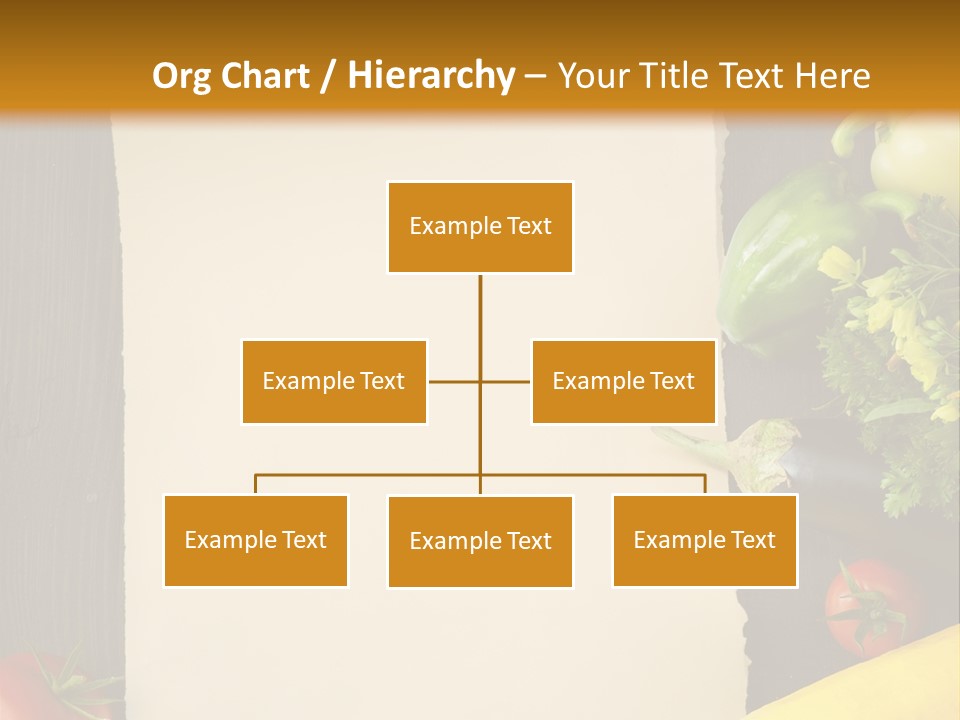 Org Chart / Hierarchy – Your Title Text Here

Example Text

Example Text

Example Text

Example Text

Example Text

Example Text